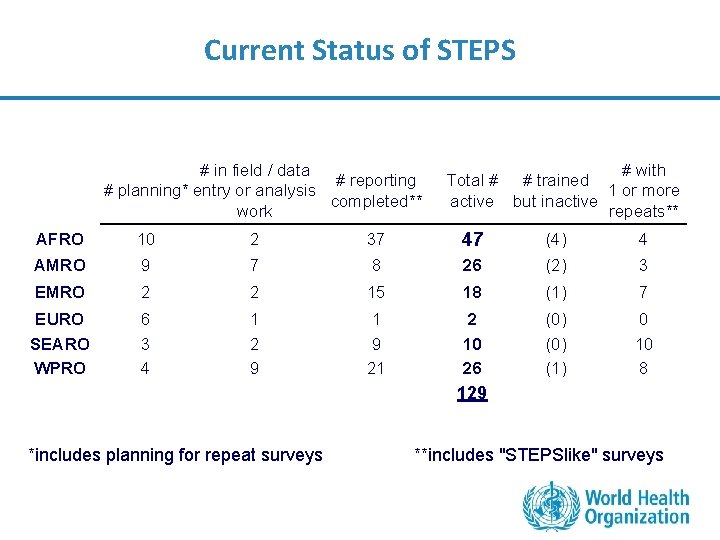 Current Status of STEPS

| | # planning* | # in field / data entry or analysis work | # reporting completed** | Total # active | # trained but inactive | # with 1 or more repeats** |
|---|---|---|---|---|---|---|
| AFRO | 10 | 2 | 37 | 47 | (4) | 4 |
| AMRO | 9 | 7 | 8 | 26 | (2) | 3 |
| EMRO | 2 | 2 | 15 | 18 | (1) | 7 |
| EURO | 6 | 1 | 1 | 2 | (0) | 0 |
| SEARO | 3 | 2 | 9 | 10 | (0) | 10 |
| WPRO | 4 | 9 | 21 | 26 | (1) | 8 |
| | | | | 129 | | |

*includes planning for repeat surveys

**includes "STEPSlike" surveys

World Health Organization